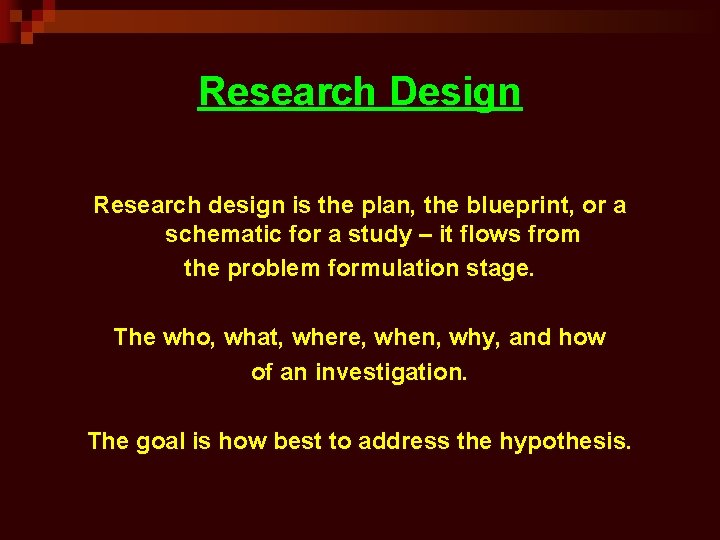 Research Design

Research design is the plan, the blueprint, or a schematic for a study – it flows from the problem formulation stage.

The who, what, where, when, why, and how of an investigation.

The goal is how best to address the hypothesis.